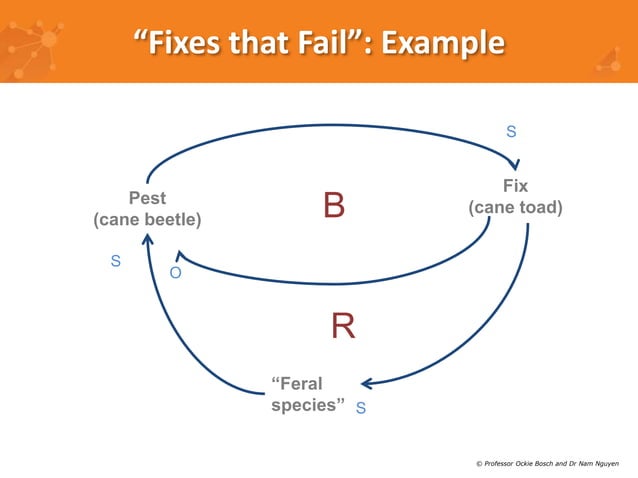 “Fixes that Fail”: Example

S

Pest
(cane beetle)

B

Fix
(cane toad)

S

O

R

“Feral
species”

S

© Professor Ockie Bosch and Dr Nam Nguyen